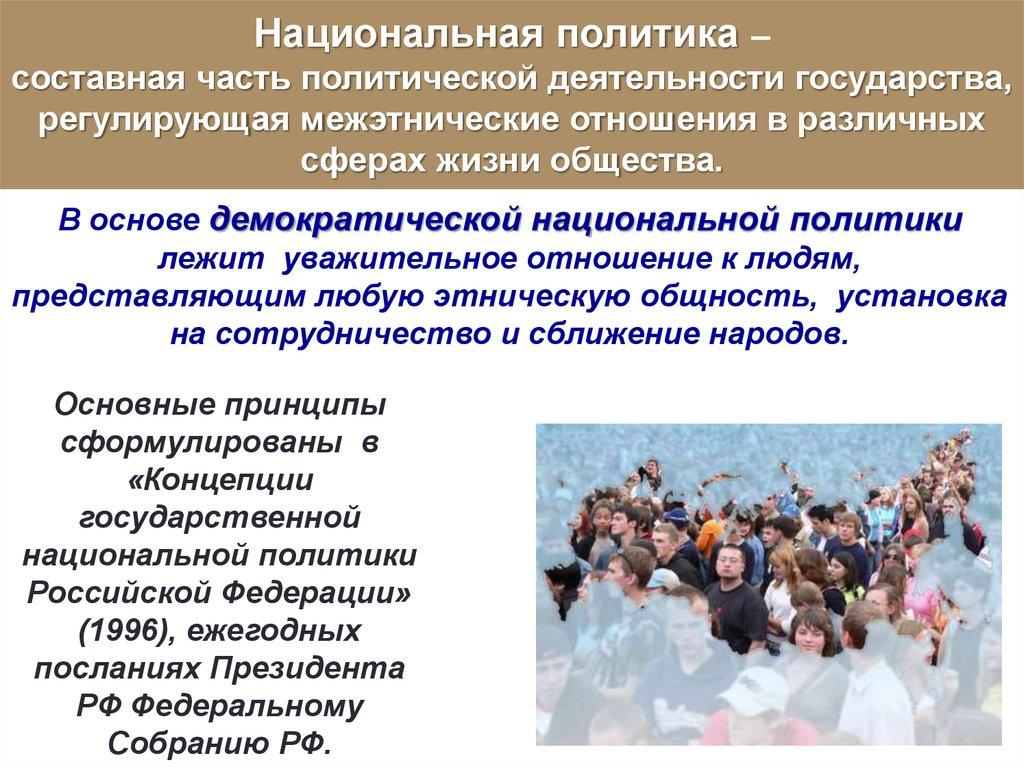 Национальная политика – составная часть политической деятельности государства, регулирующая межэтнические отношения в различных сферах жизни общества.

В основе демократической национальной политики лежит уважительное отношение к людям, представляющим любую этническую общность, установка на сотрудничество и сближение народов.

Основные принципы сформулированы в «Концепции государственной национальной политики Российской Федерации» (1996), ежегодных посланиях Президента РФ Федеральному Собранию РФ.